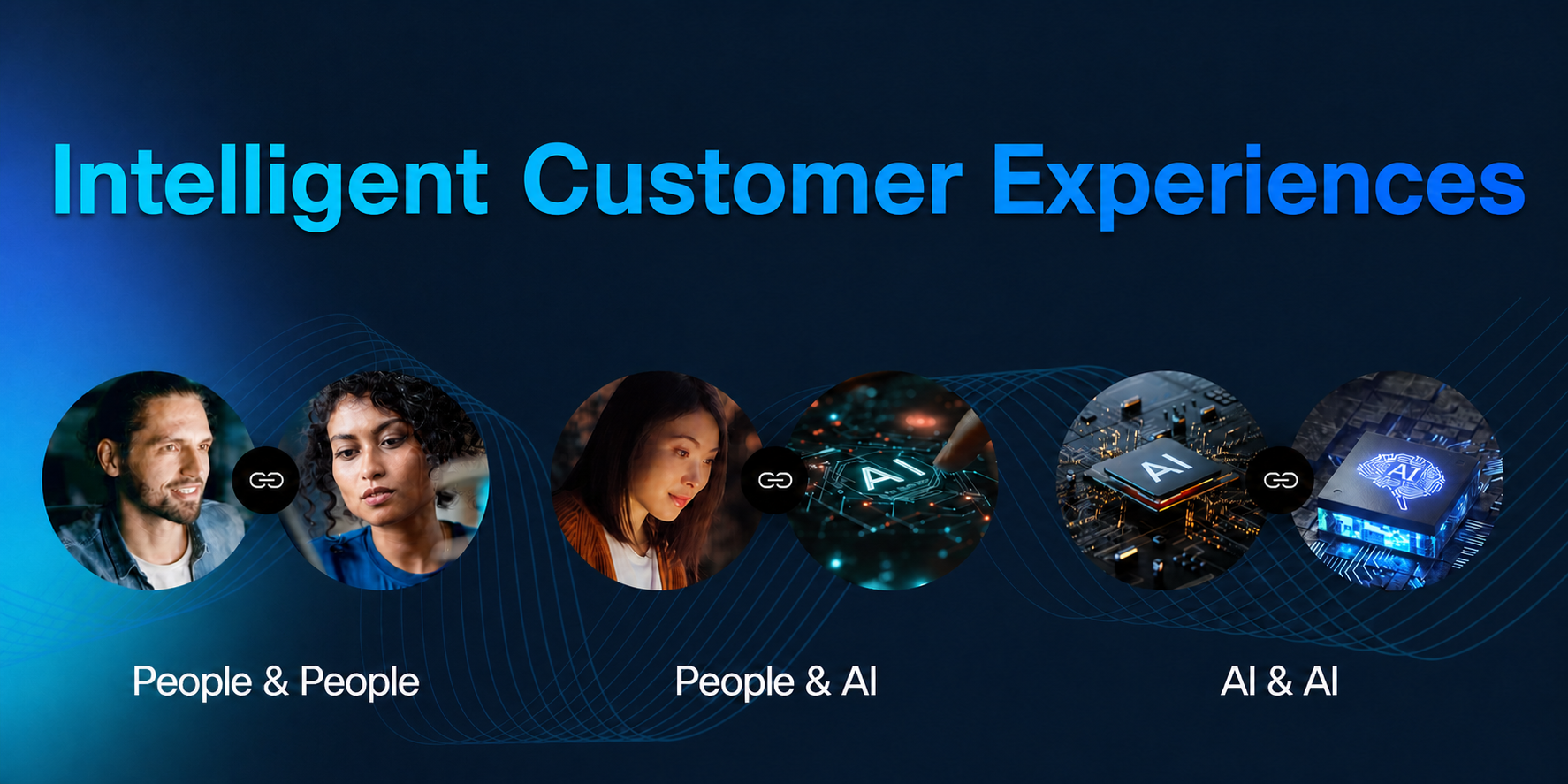 Intelligent Customer Experiences

AI

AI

AI

People & People

People & AI

AI & AI